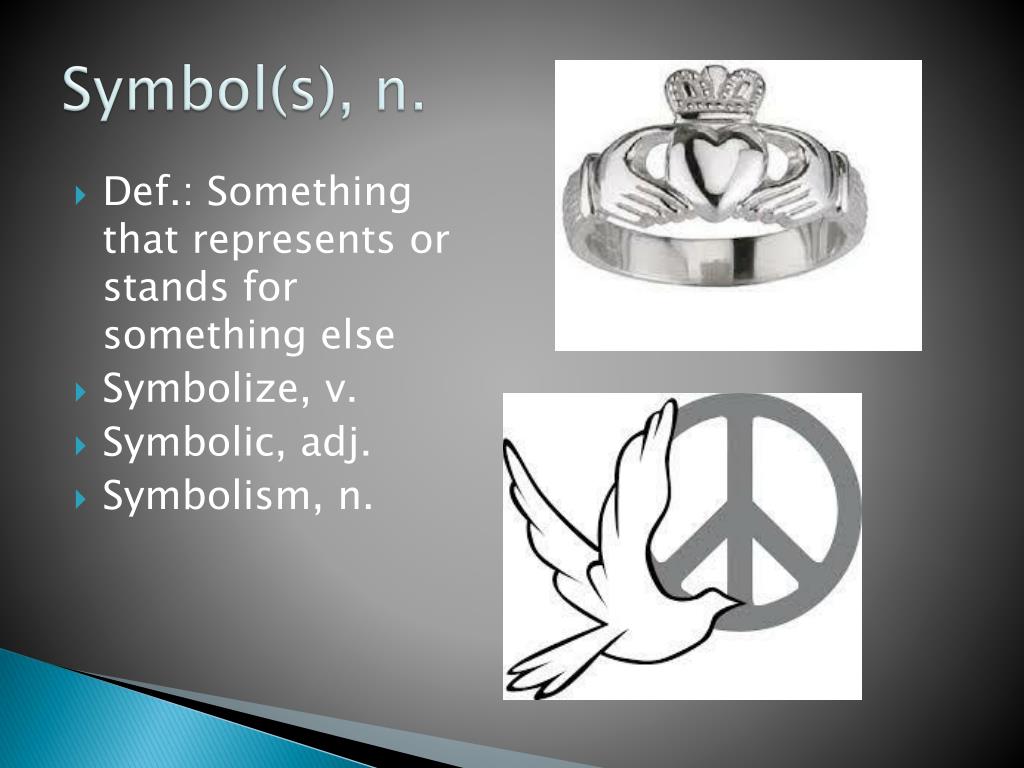 Symbol(s), n.

Def.: Something that represents or stands for something else

Symbolize, v.

Symbolic, adj.

Symbolism, n.